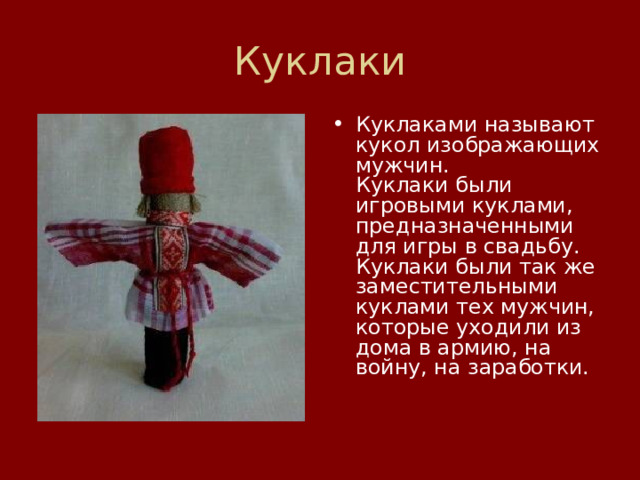 Куклаки

• Куклаками называют кукол изображающих мужчин.
Куклаки были игровыми куклами, предназначенными для игры в свадьбу.
Куклаки были так же заместительными куклами тех мужчин, которые уходили из дома в армию, на войну, на заработки.